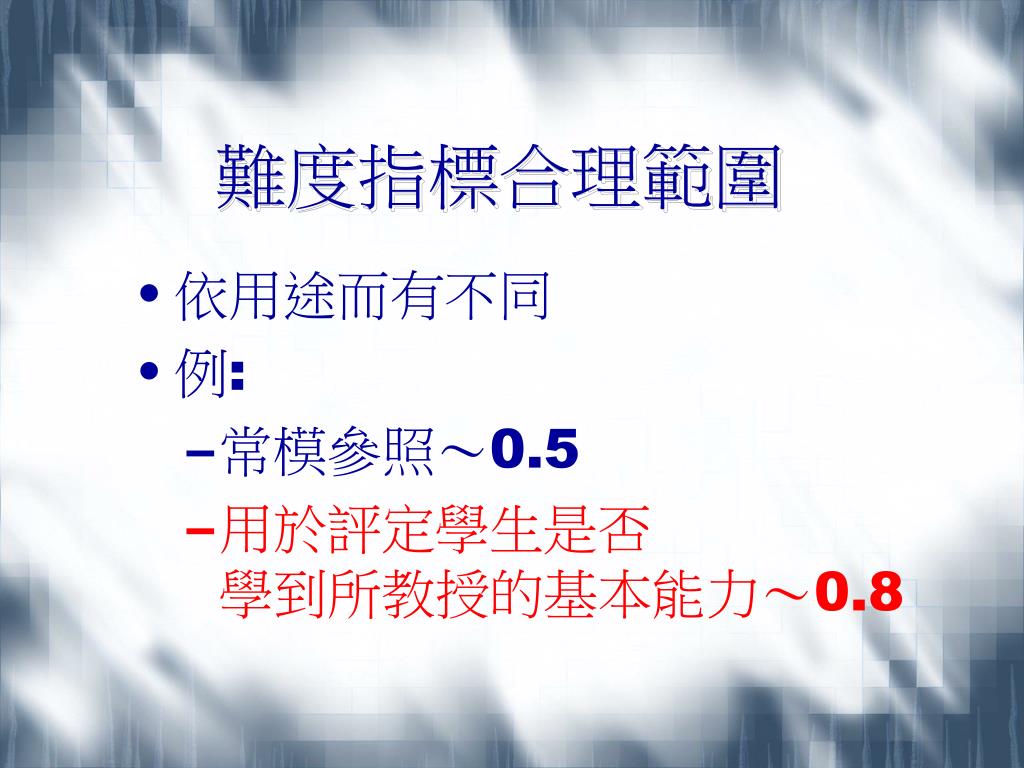 難度指標合理範圍

• 依用途而有不同
• 例:
 – 常模參照～0.5
 – 用於評定學生是否學到所教授的基本能力～0.8